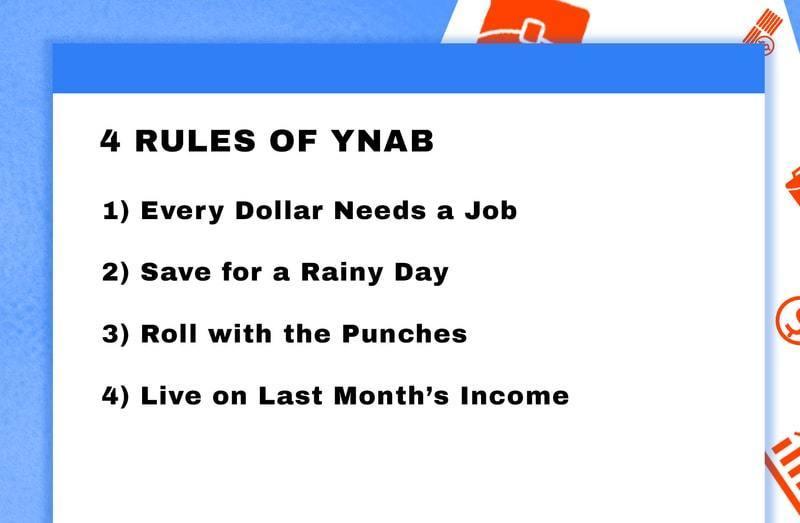 4 RULES OF YNAB

1) Every Dollar Needs a Job

2) Save for a Rainy Day

3) Roll with the Punches

4) Live on Last Month's Income